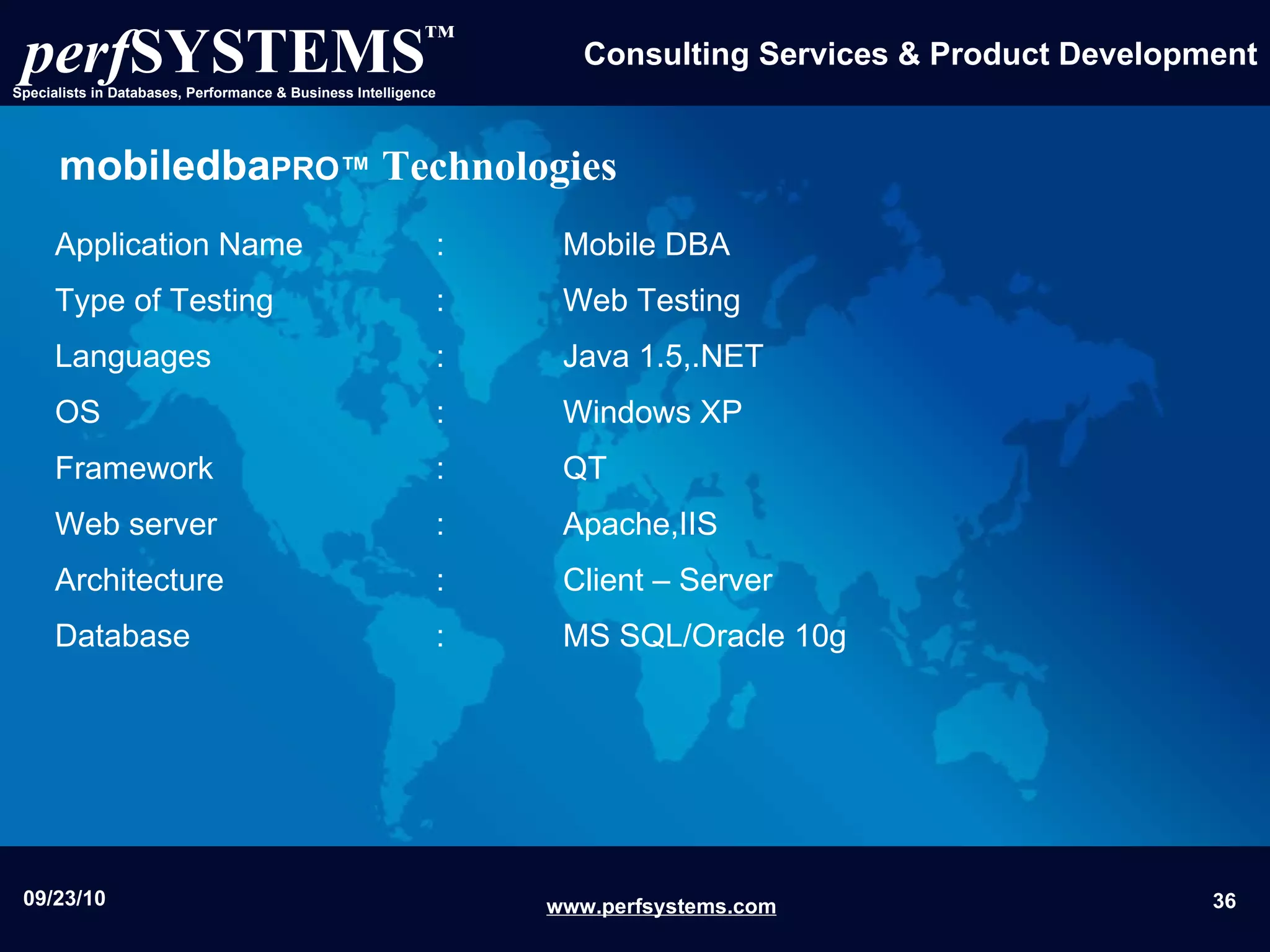 perfSYSTEMS™
Specialists in Databases, Performance & Business Intelligence

Consulting Services & Product Development

mobiledbaPRO™ Technologies

Application Name : Mobile DBA
Type of Testing : Web Testing
Languages : Java 1.5,.NET
OS : Windows XP
Framework : QT
Web server : Apache,IIS
Architecture : Client – Server
Database : MS SQL/Oracle 10g

09/23/10

www.perfsystems.com

36